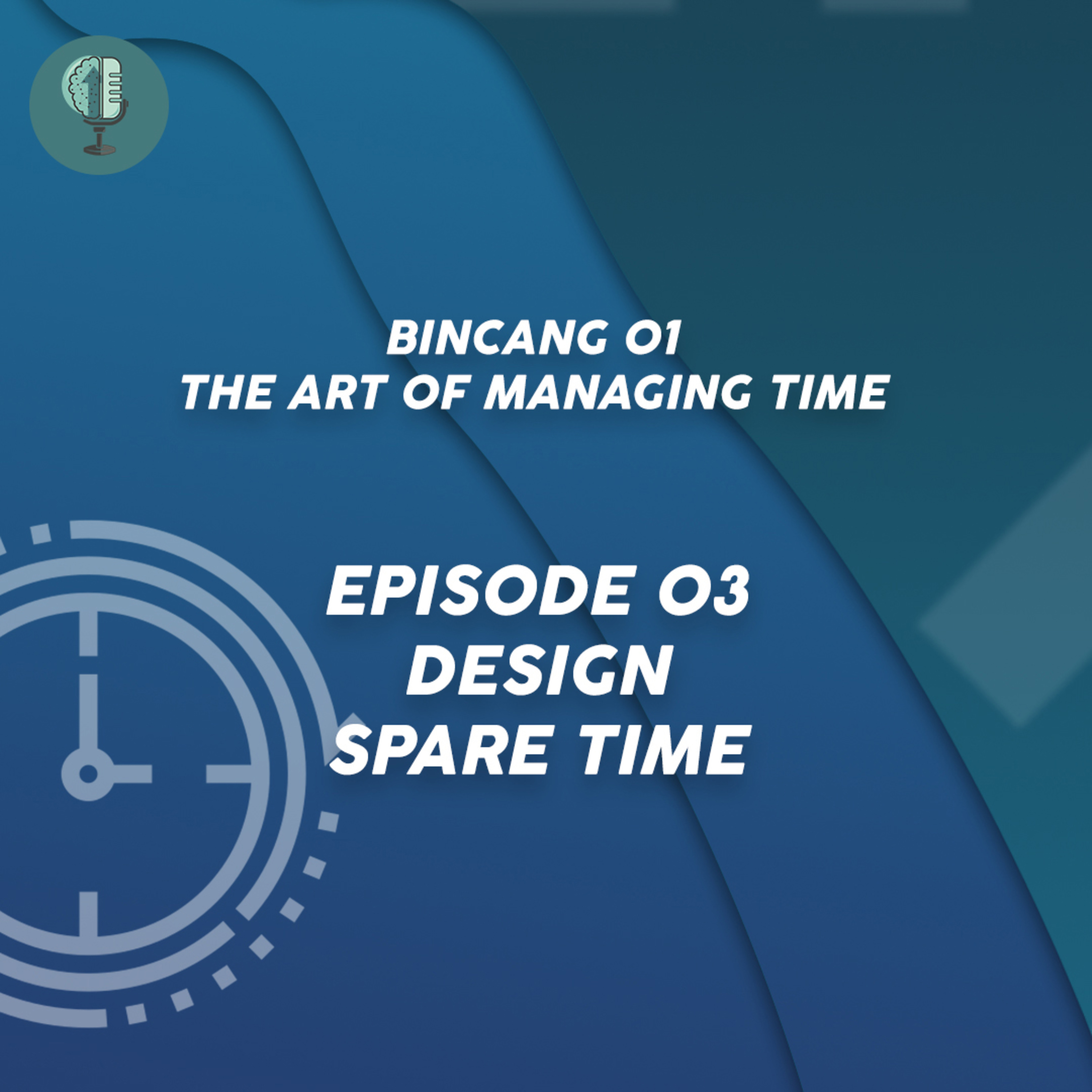 BINCANG 01
THE ART OF MANAGING TIME

EPISODE 03
DESIGN
SPARE TIME